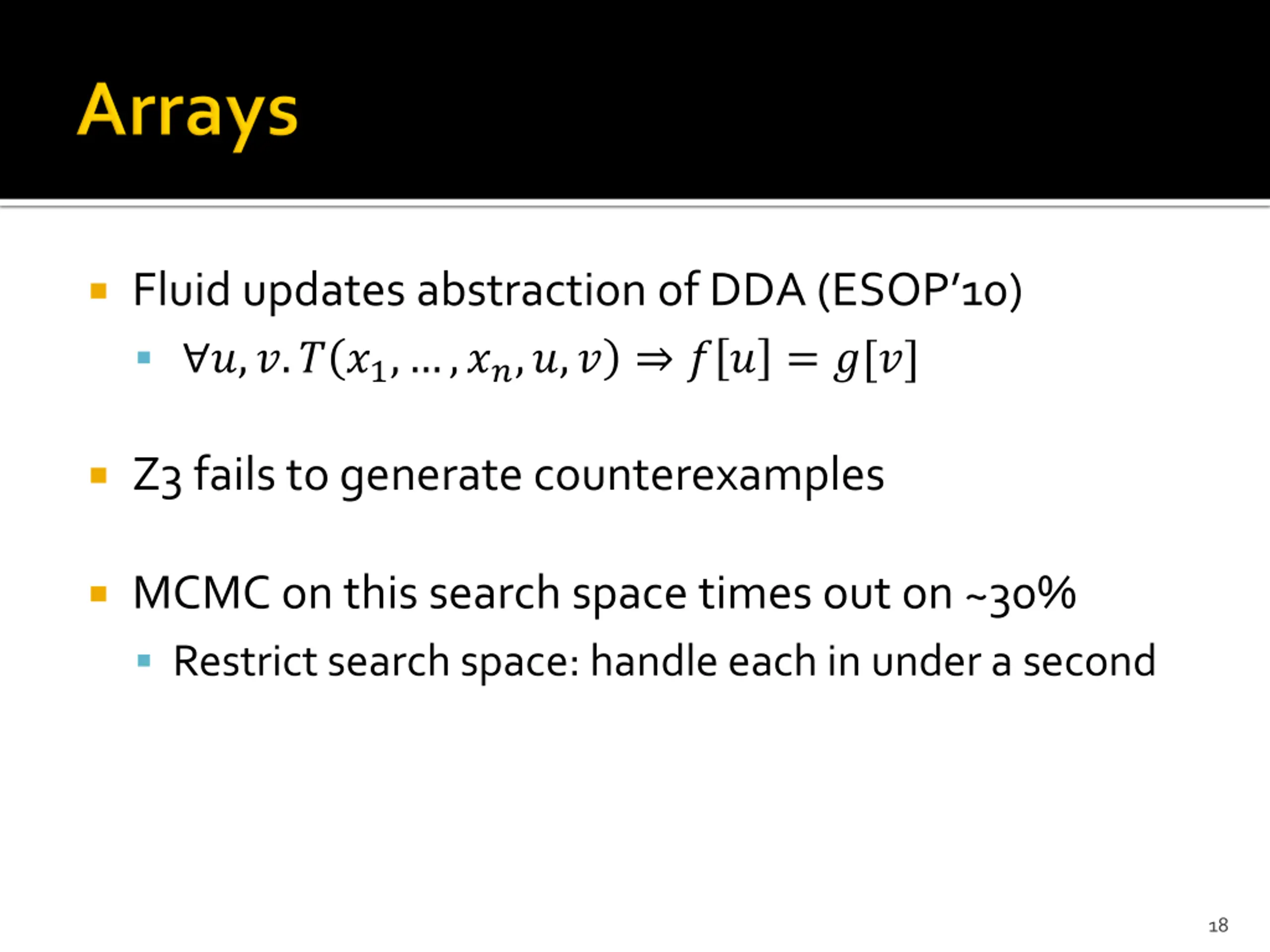 Arrays

Fluid updates abstraction of DDA (ESOP'10)

$\forall u, v. T(x_1, \ldots, x_n, u, v) \Rightarrow f[u] = g[v]$

Z3 fails to generate counterexamples

MCMC on this search space times out on ~30%

Restrict search space: handle each in under a second

18